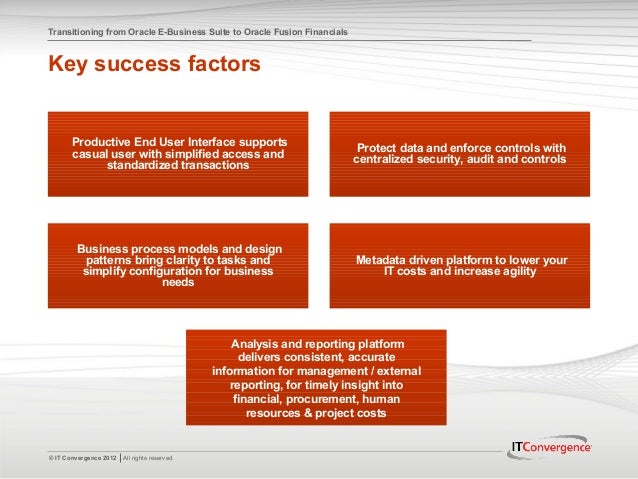 Transitioning from Oracle E-Business Suite to Oracle Fusion Financials

Key success factors

Productive End User Interface supports casual user with simplified access and standardized transactions

Protect data and enforce controls with centralized security, audit and controls

Business process models and design patterns bring clarity to tasks and simplify configuration for business needs

Metadata driven platform to lower your IT costs and increase agility

Analysis and reporting platform delivers consistent, accurate information for management / external reporting, for timely insight into financial, procurement, human resources & project costs

© IT Convergence 2012 | All rights reserved.

ITConvergence